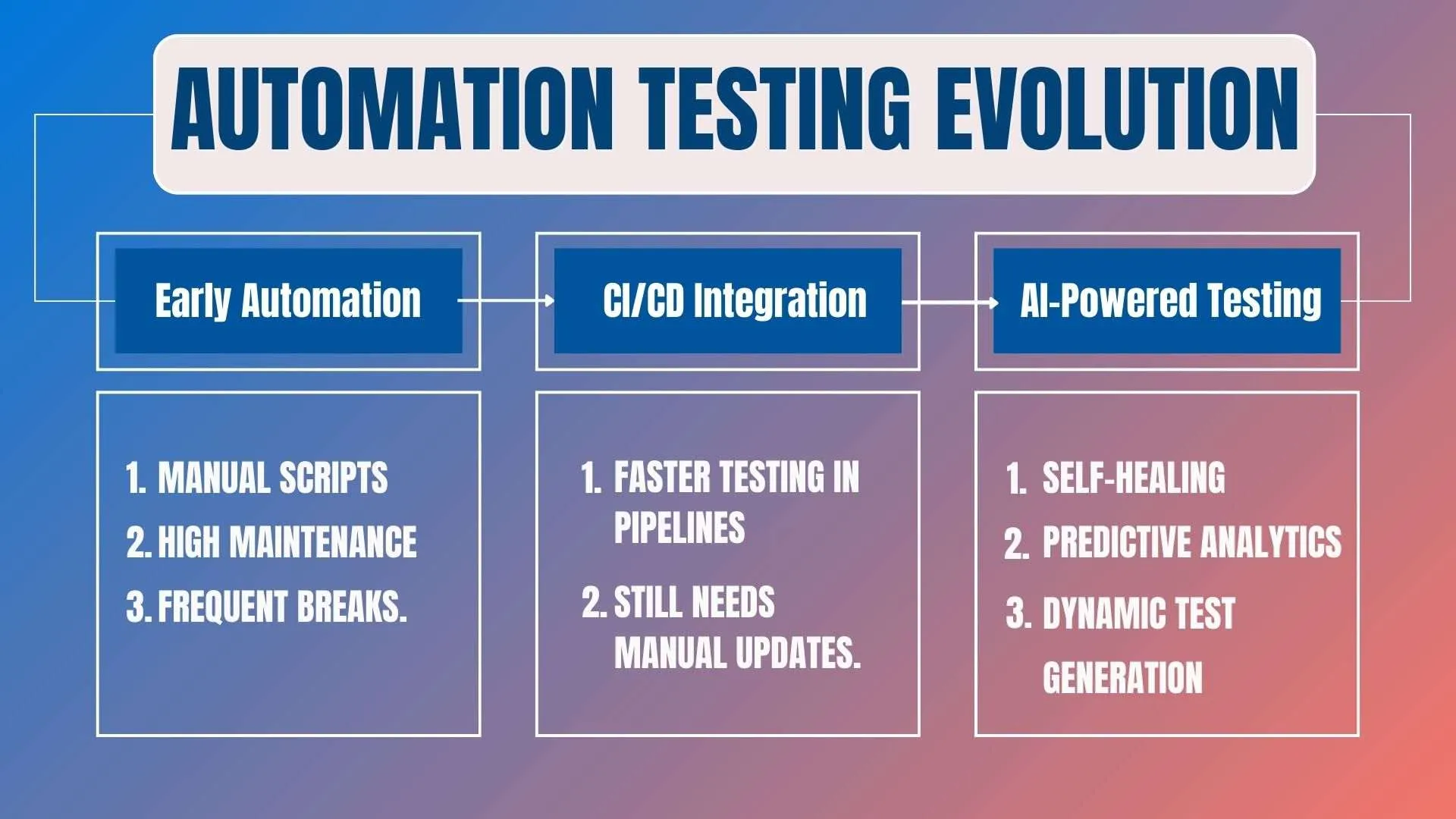 AUTOMATION TESTING EVOLUTION

Early Automation

CI/CD Integration

AI-Powered Testing

1. MANUAL SCRIPTS
2. HIGH MAINTENANCE
3. FREQUENT BREAKS.

1. FASTER TESTING IN PIPELINES
2. STILL NEEDS MANUAL UPDATES.

1. SELF-HEALING
2. PREDICTIVE ANALYTICS
3. DYNAMIC TEST GENERATION